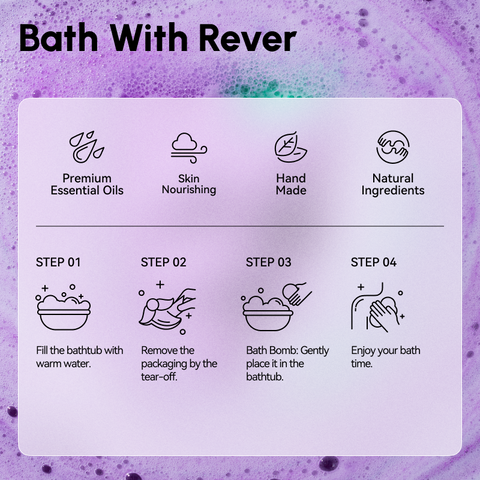 Bath With Rever

Premium Essential Oils

Skin Nourishing

Hand Made

Natural Ingredients

STEP 01

Fill the bathtub with warm water.

STEP 02

Remove the packaging by the tear-off.

STEP 03

Bath Bomb: Gently place it in the bathtub.

STEP 04

Enjoy your bath time.